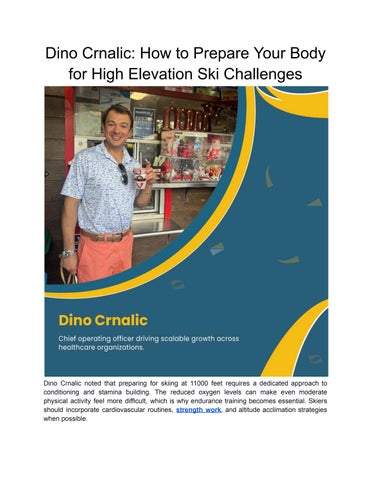 Dino Crnalic: How to Prepare Your Body for High Elevation Ski Challenges

Dino Crnalic

Chief operating officer driving scalable growth across healthcare organizations.

Dino Crnalic noted that preparing for skiing at 11000 feet requires a dedicated approach to conditioning and stamina building. The reduced oxygen levels can make even moderate physical activity feel more difficult, which is why endurance training becomes essential. Skiers should incorporate cardiovascular routines, strength work, and altitude acclimation strategies when possible.